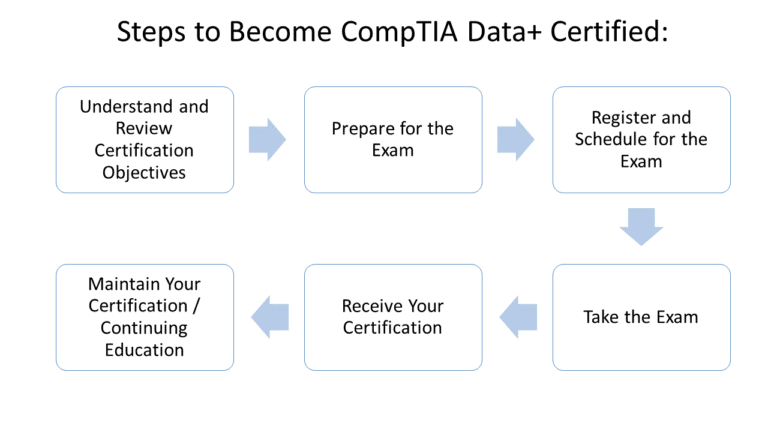 Steps to Become CompTIA Data+ Certified:

Understand and Review Certification Objectives

Prepare for the Exam

Register and Schedule for the Exam

Take the Exam

Receive Your Certification

Maintain Your Certification / Continuing Education